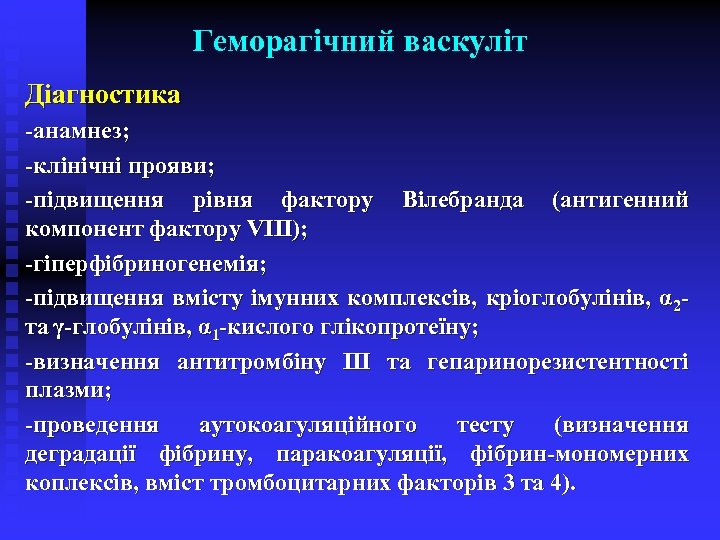 Геморагічний васкуліт

Діагностика

-анамнез;

-клінічні прояви;

-підвищення рівня фактору Вілебранда (антигенний компонент фактору VIII);

-гіперфібриногенемія;

-підвищення вмісту імунних комплексів, кріоглобулінів, $\alpha_2$- та $\gamma$-глобулінів, $\alpha_1$-кислого глікопротеїну;

-визначення антитромбіну III та гепаринорезистентності плазми;

-проведення аутокоагуляційного тесту (визначення деградації фібрину, паракоагуляції, фібрин-мономерних коплексів, вміст тромбоцитарних факторів 3 та 4).